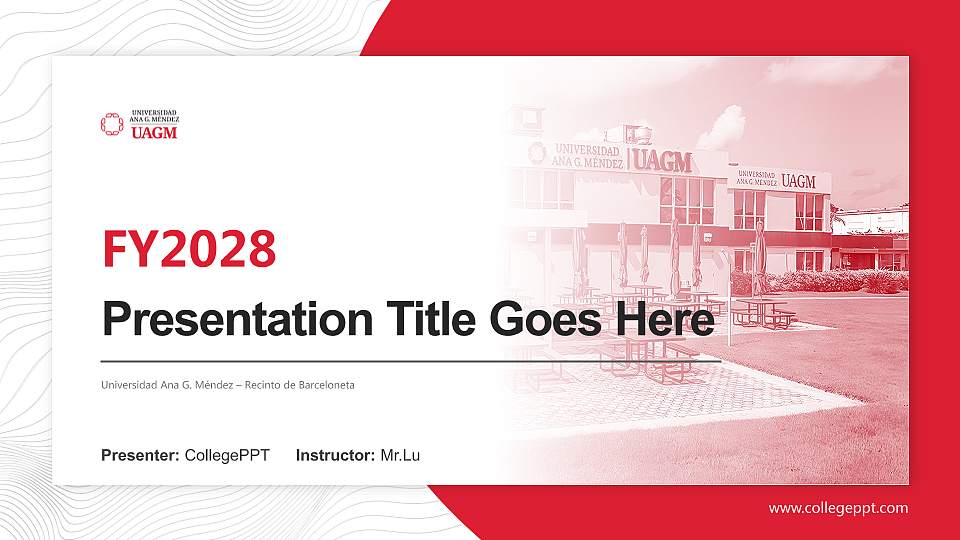 UNIVERSIDAD ANA G. MÉNDEZ
UAGM

UNIVERSIDAD ANA G. MÉNDEZ UAGM

UNIVERSIDAD ANA G. MÉNDEZ UAGM

FY2028

Presentation Title Goes Here

Universidad Ana G. Méndez – Recinto de Barceloneta

Presenter: CollegePPT Instructor: Mr.Lu

www.collegeppt.com